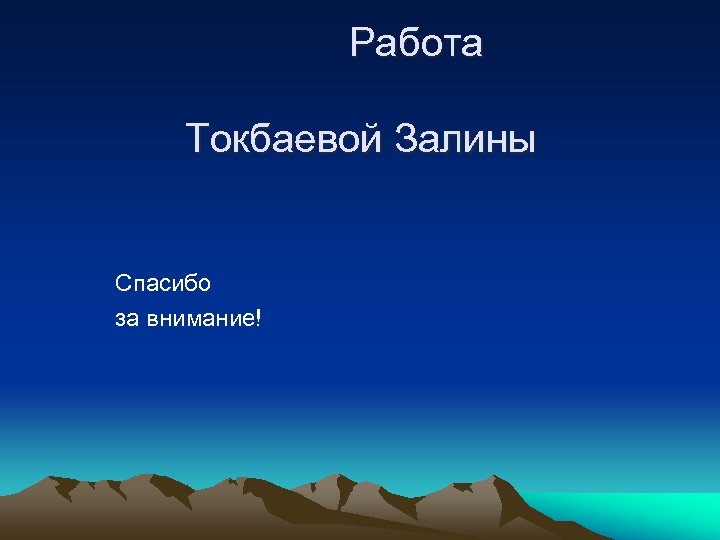 Работа

Токбаевой Залины

Спасибо
за внимание!